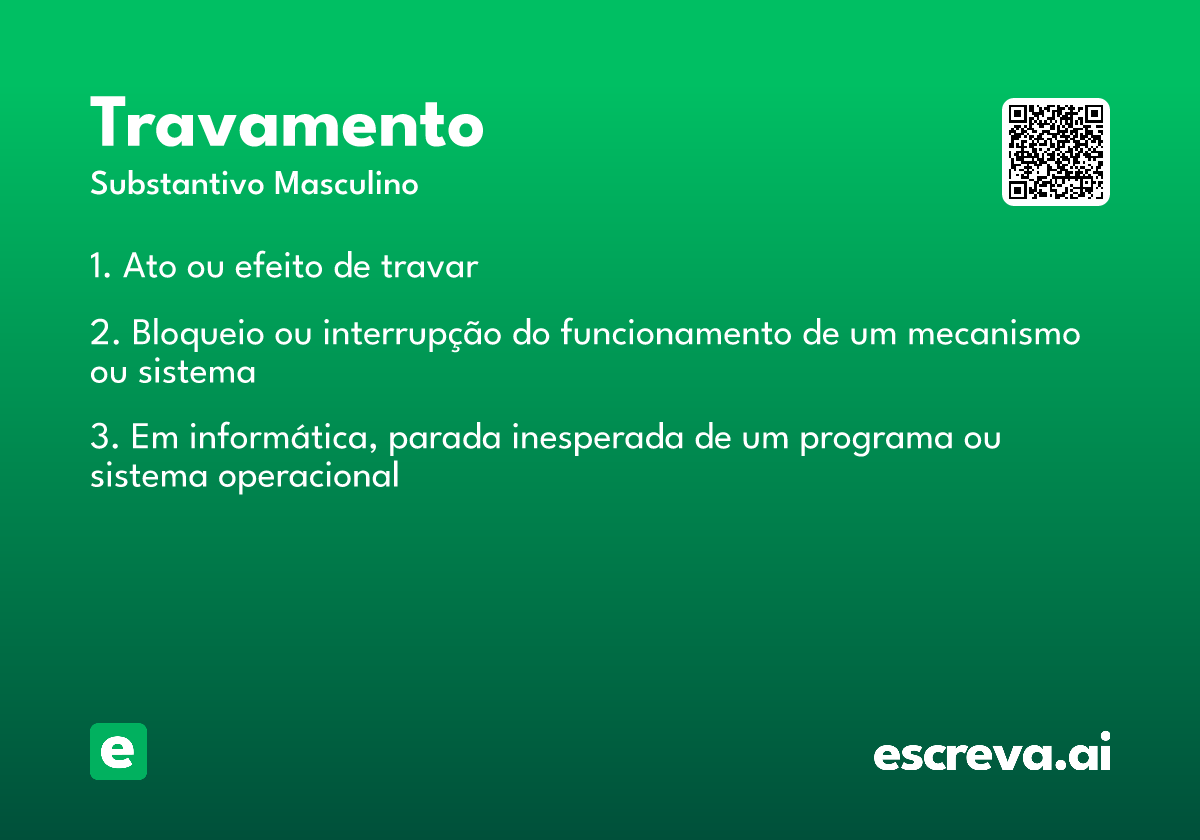 Travamento
Substantivo Masculino

1. Ato ou efeito de travar

2. Bloqueio ou interrupção do funcionamento de um mecanismo ou sistema

3. Em informática, parada inesperada de um programa ou sistema operacional

e

escreva.ai